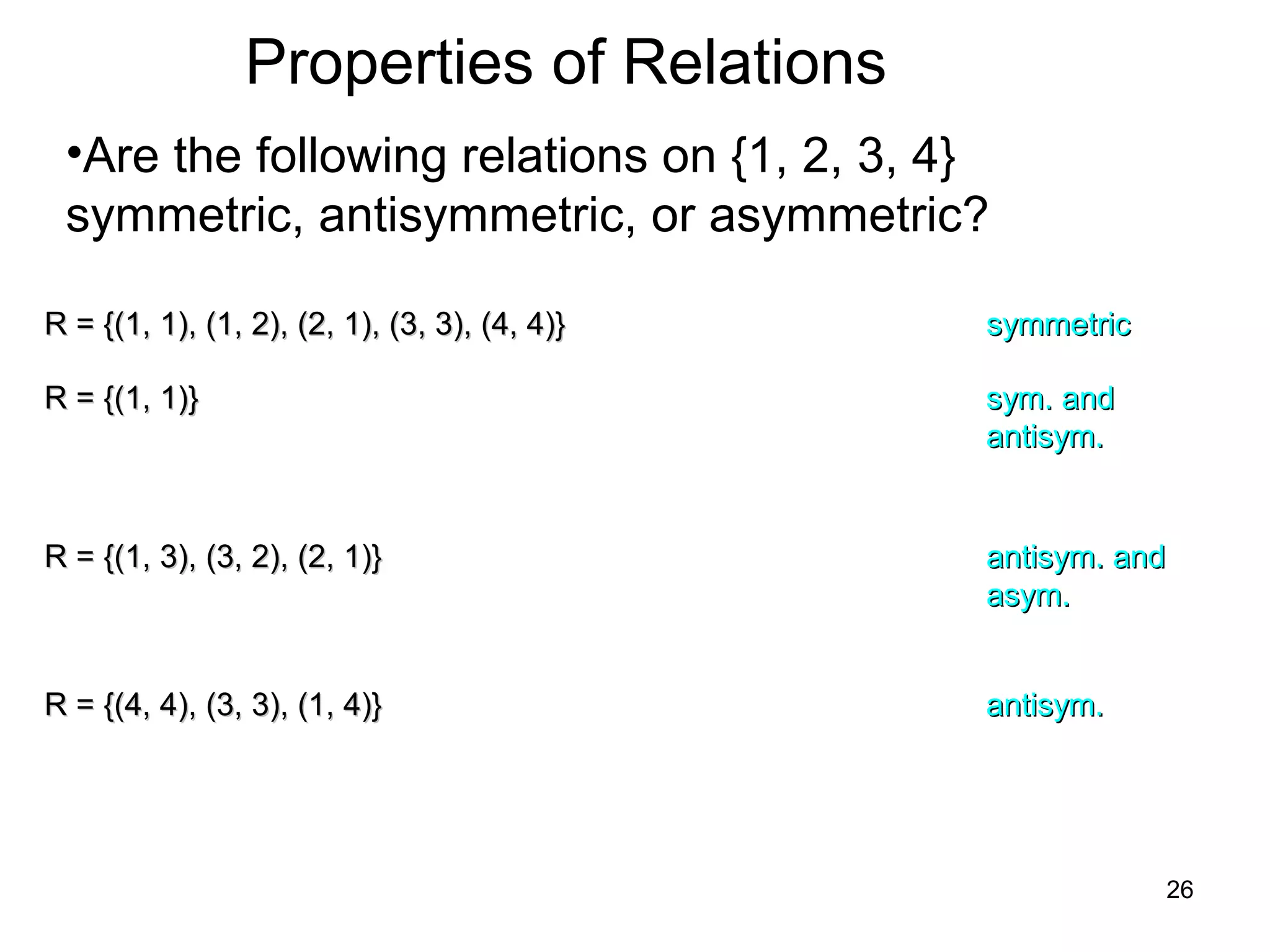 Properties of Relations

•Are the following relations on {1, 2, 3, 4} symmetric, antisymmetric, or asymmetric?

R = {(1, 1), (1, 2), (2, 1), (3, 3), (4, 4)}

symmetric

R = {(1, 1)}

sym. and antisym.

R = {(1, 3), (3, 2), (2, 1)}

antisym. and asym.

R = {(4, 4), (3, 3), (1, 4)}

antisym.

26